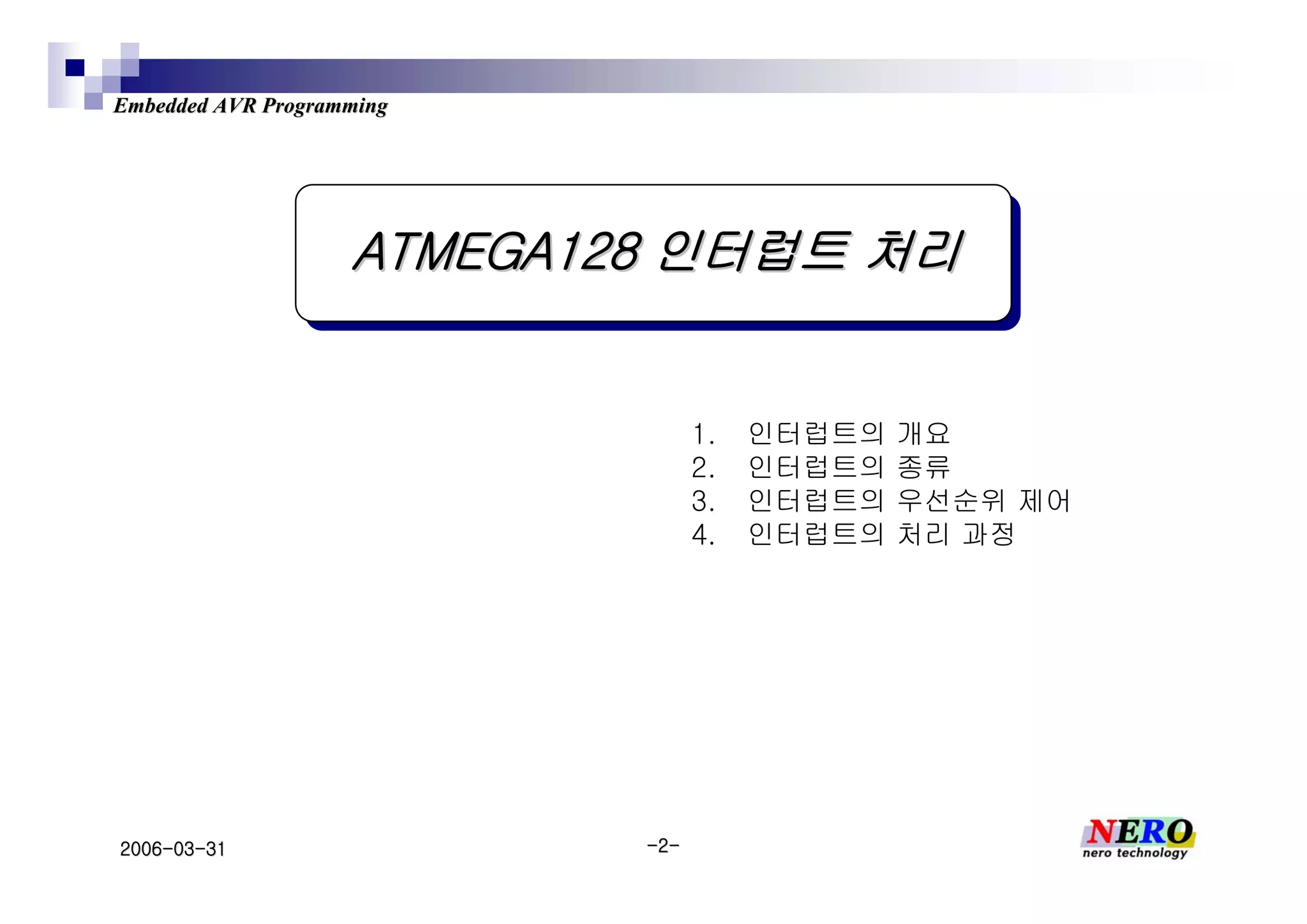 Embedded AVR Programming

ATMEGA128 인터럽트 처리

1. 인터럽트의 개요
2. 인터럽트의 종류
3. 인터럽트의 우선순위 제어
4. 인터럽트의 처리 과정

2006-03-31

-2-

NERO
nero technology